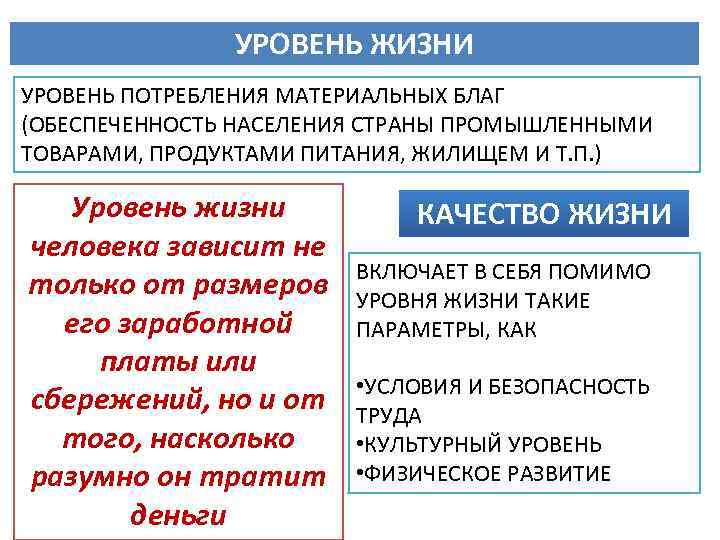 УРОВЕНЬ ЖИЗНИ

УРОВЕНЬ ПОТРЕБЛЕНИЯ МАТЕРИАЛЬНЫХ БЛАГ (ОБЕСПЕЧЕННОСТЬ НАСЕЛЕНИЯ СТРАНЫ ПРОМЫШЛЕННЫМИ ТОВАРАМИ, ПРОДУКТАМИ ПИТАНИЯ, ЖИЛИЩЕМ И Т.П.)

Уровень жизни человека зависит не только от размеров его заработной платы или сбережений, но и от того, насколько разумно он тратит деньги

КАЧЕСТВО ЖИЗНИ

ВКЛЮЧАЕТ В СЕБЯ ПОМИМО УРОВНЯ ЖИЗНИ ТАКИЕ ПАРАМЕТРЫ, КАК

•УСЛОВИЯ И БЕЗОПАСНОСТЬ ТРУДА
•КУЛЬТУРНЫЙ УРОВЕНЬ
•ФИЗИЧЕСКОЕ РАЗВИТИЕ